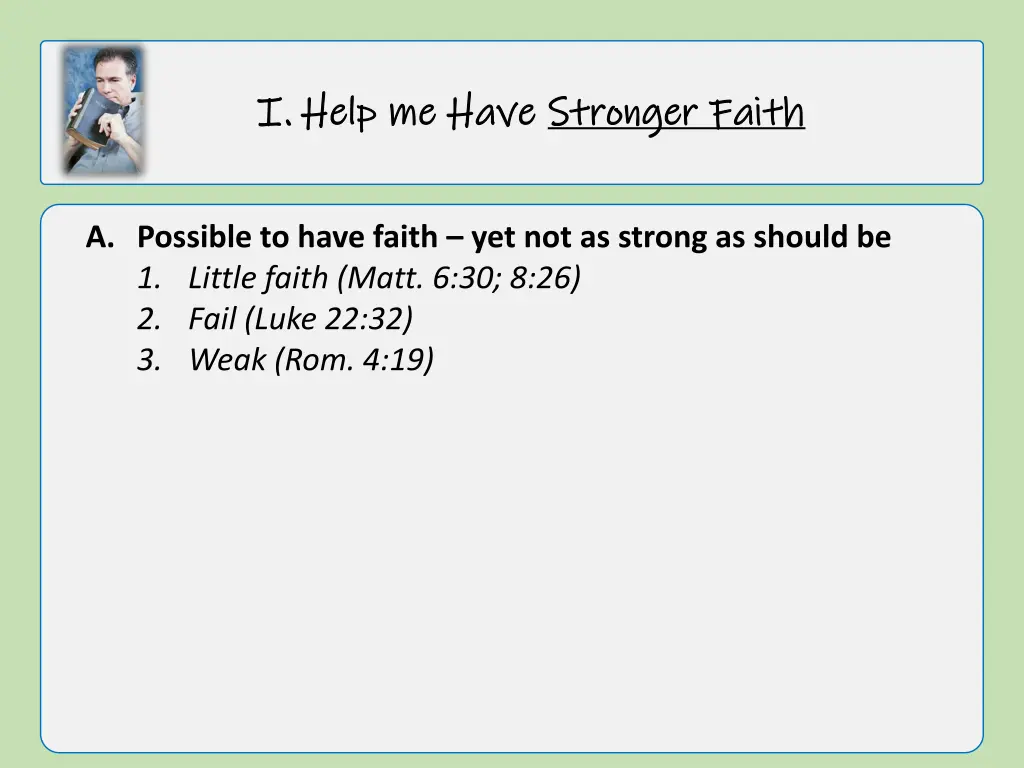 I. Help me Have Stronger Faith

A. Possible to have faith – yet not as strong as should be
1. Little faith (Matt. 6:30; 8:26)
2. Fail (Luke 22:32)
3. Weak (Rom. 4:19)